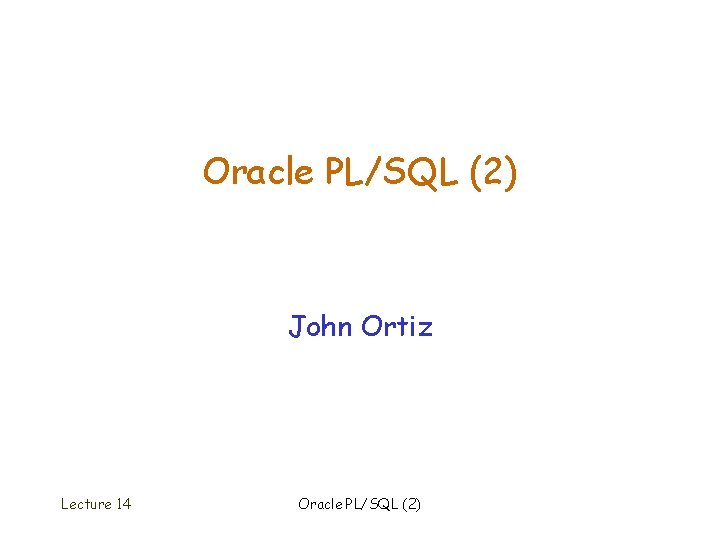 Oracle PL/SQL (2)

John Ortiz

Lecture 14

Oracle PL/SQL (2)